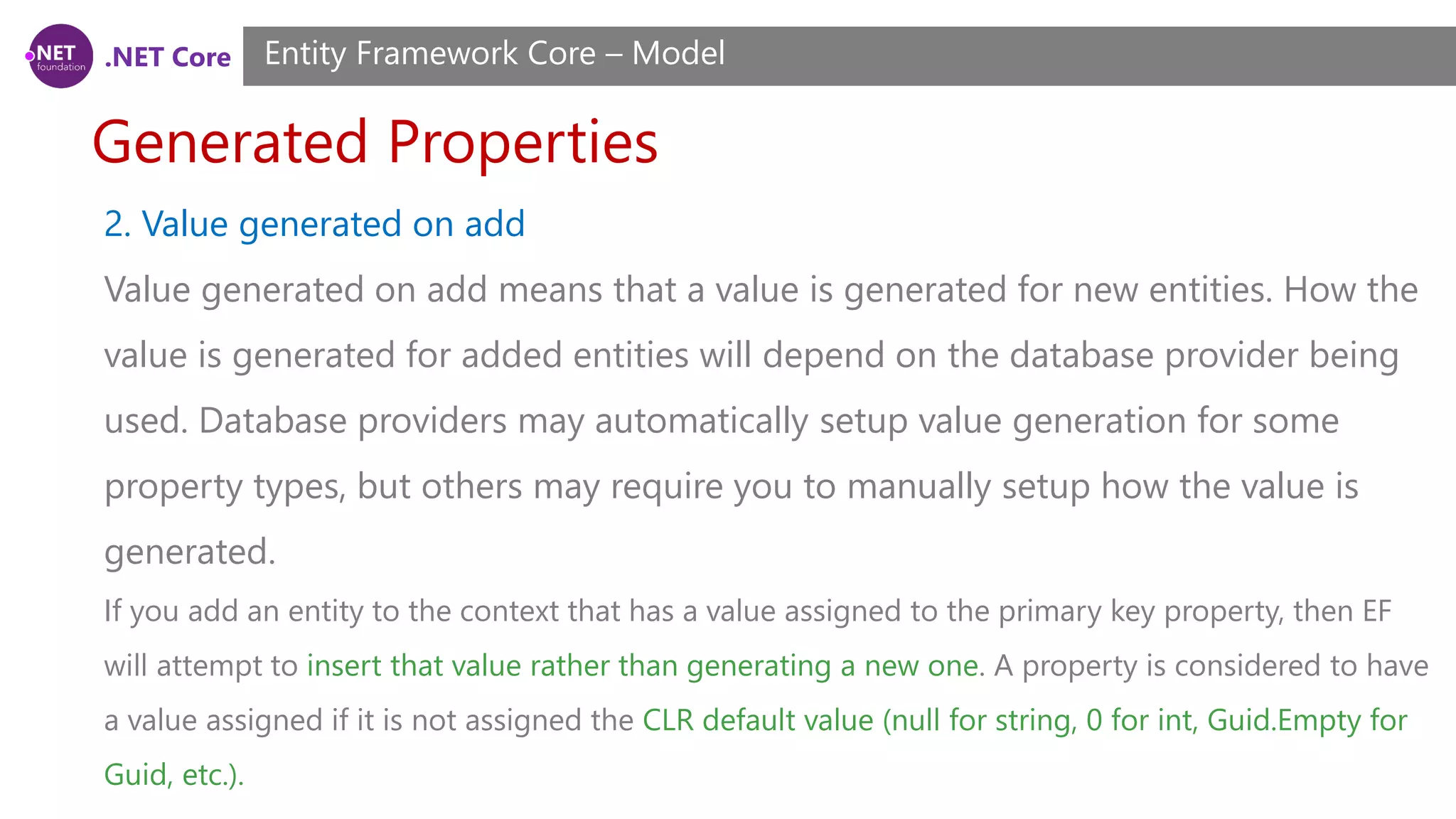 .NET foundation .NET Core

Entity Framework Core – Model

Generated Properties

2. Value generated on add

Value generated on add means that a value is generated for new entities. How the value is generated for added entities will depend on the database provider being used. Database providers may automatically setup value generation for some property types, but others may require you to manually setup how the value is generated.

If you add an entity to the context that has a value assigned to the primary key property, then EF will attempt to insert that value rather than generating a new one. A property is considered to have a value assigned if it is not assigned the CLR default value (null for string, 0 for int, Guid.Empty for Guid, etc.).